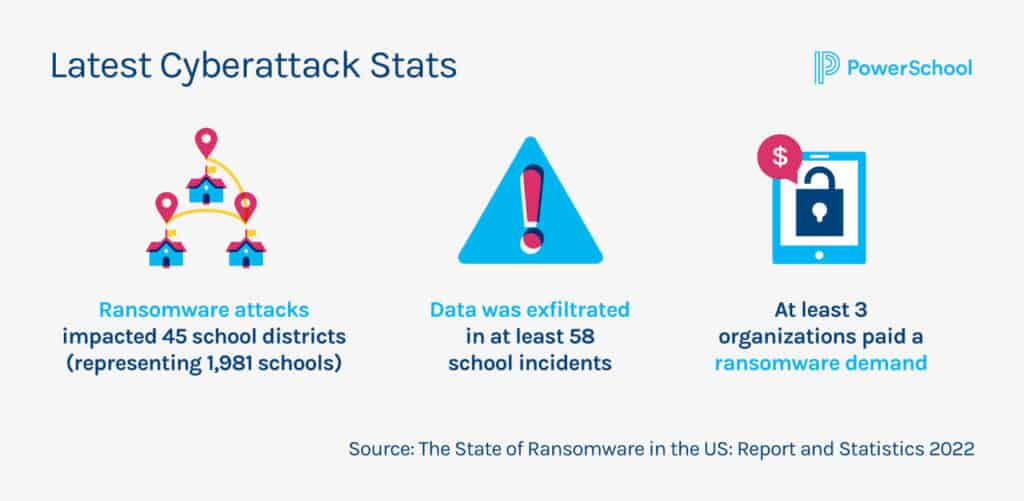 Latest Cyberattack Stats

PowerSchool

$

Ransomware attacks impacted 45 school districts (representing 1,981 schools)

Data was exfiltrated in at least 58 school incidents

At least 3 organizations paid a ransomware demand

Source: The State of Ransomware in the US: Report and Statistics 2022